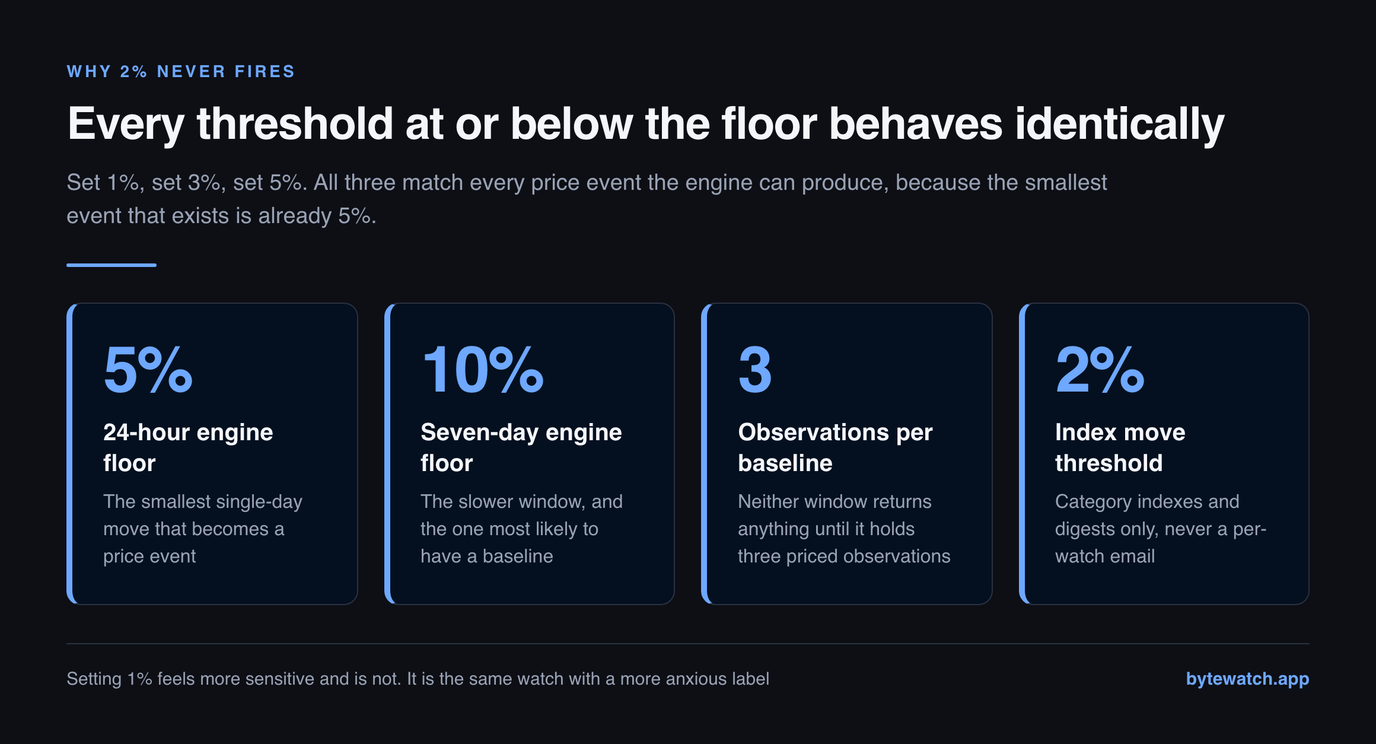 WHY 2% NEVER FIRES

Every threshold at or below the floor behaves identically

Set 1%, set 3%, set 5%. All three match every price event the engine can produce, because the smallest event that exists is already 5%.

5%

24-hour engine floor

The smallest single-day move that becomes a price event

10%

Seven-day engine floor

The slower window, and the one most likely to have a baseline

3

Observations per baseline

Neither window returns anything until it holds three priced observations

2%

Index move threshold

Category indexes and digests only, never a per-watch email

Setting 1% feels more sensitive and is not. It is the same watch with a more anxious label

bytewatch.app